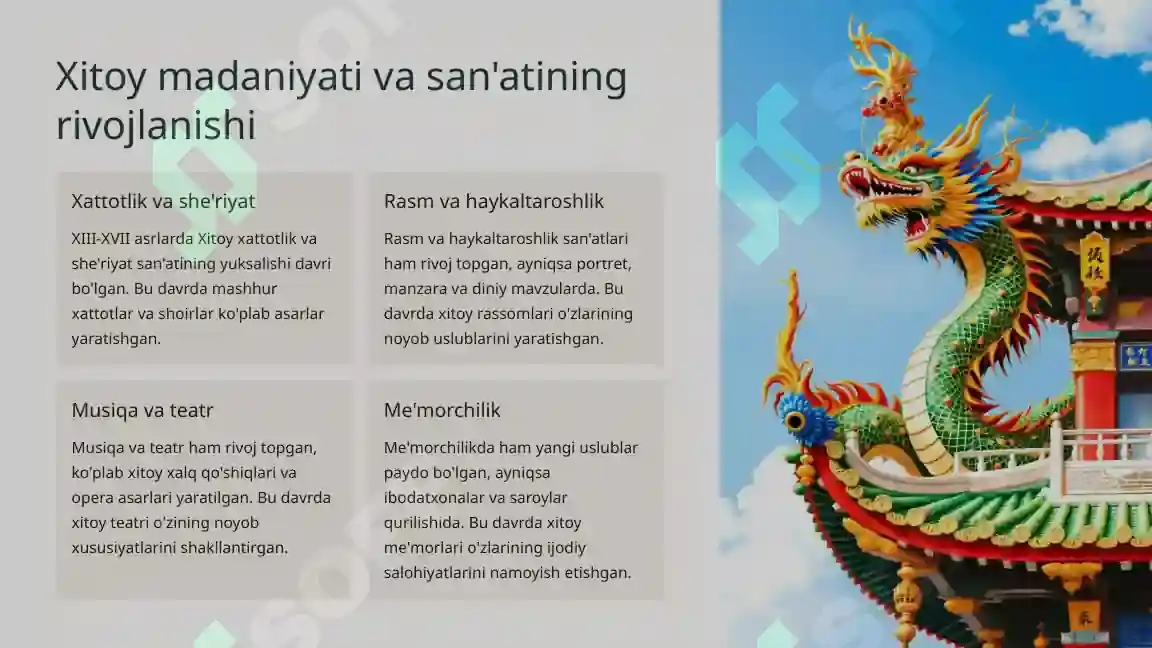 Xitoy madaniyati va san'atining rivojlanishi

Xattotlik va she'riyat

XIII-XVII asrlarda Xitoy xattotlik va she'riyat san'atining yuksalishi davri bo'lgan. Bu davrda mashhur xattotlar va shoirlar ko'plab asarlar yaratishgan.

Rasm va haykaltaroshlik

Rasm va haykaltaroshlik san'atlari ham rivoj topgan, ayniqsa portret, manzara va diniy mavzularda. Bu davrda xitoy rassomlari o'zlarining noyob uslublarini yaratishgan.

Musiqa va teatr

Musiqa va teatr ham rivoj topgan, ko'plab xitoy xalq qo'shiqlari va opera asarlari yaratilgan. Bu davrda xitoy teatri o'zining noyob xususiyatlarini shakllantirgan.

Me'morchilik

Me'morchilikda ham yangi uslublar paydo bo'lgan, ayniqsa ibodatxonalar va saroylar qurilishida. Bu davrda xitoy me'morlari o'zlarining ijodiy salohiyatlarini namoyish etishgan.